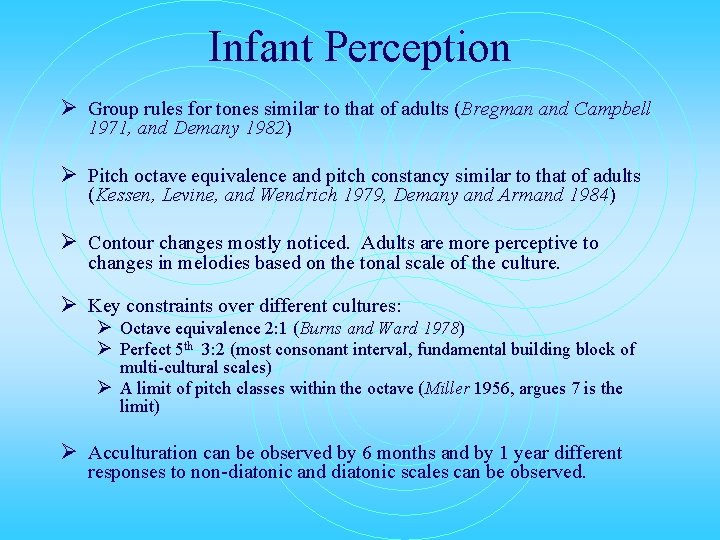 Infant Perception

➢ Group rules for tones similar to that of adults (Bregman and Campbell 1971, and Demany 1982)

➢ Pitch octave equivalence and pitch constancy similar to that of adults (Kessen, Levine, and Wendrich 1979, Demany and Armand 1984)

➢ Contour changes mostly noticed. Adults are more perceptive to changes in melodies based on the tonal scale of the culture.

➢ Key constraints over different cultures:
➢ Octave equivalence 2:1 (Burns and Ward 1978)
➢ Perfect 5$^{th}$ 3:2 (most consonant interval, fundamental building block of multi-cultural scales)
➢ A limit of pitch classes within the octave (Miller 1956, argues 7 is the limit)

➢ Acculturation can be observed by 6 months and by 1 year different responses to non-diatonic and diatonic scales can be observed.